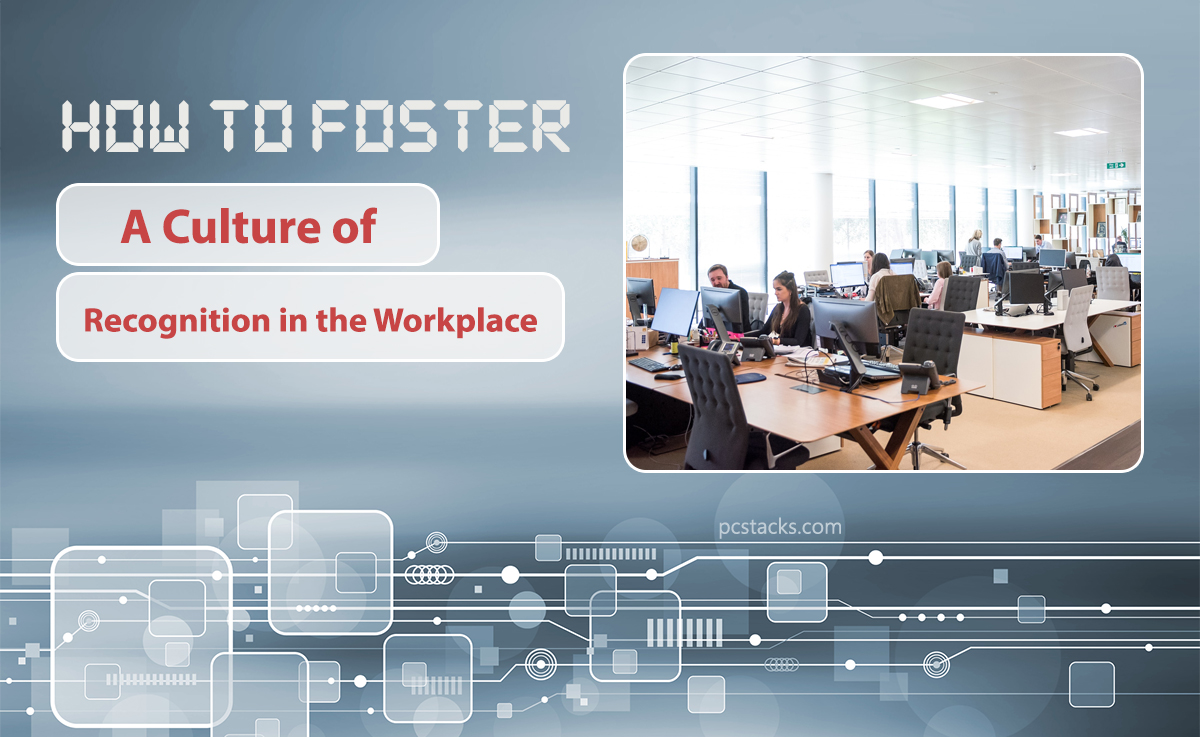 HOW TO FOSTER

A Culture of

Recognition in the Workplace

pcstacks.com